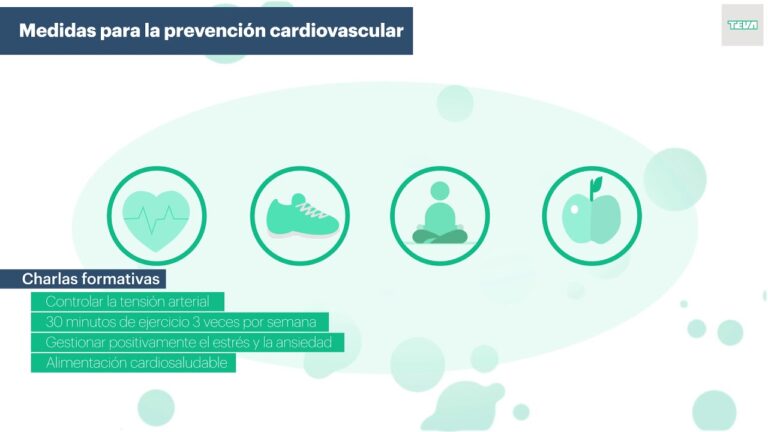 Medidas para la prevención cardiovascular

TEVA

Charlas formativas

Controlar la tensión arterial

30 minutos de ejercicio 3 veces por semana

Gestionar positivamente el estrés y la ansiedad

Alimentación cardiosaludable